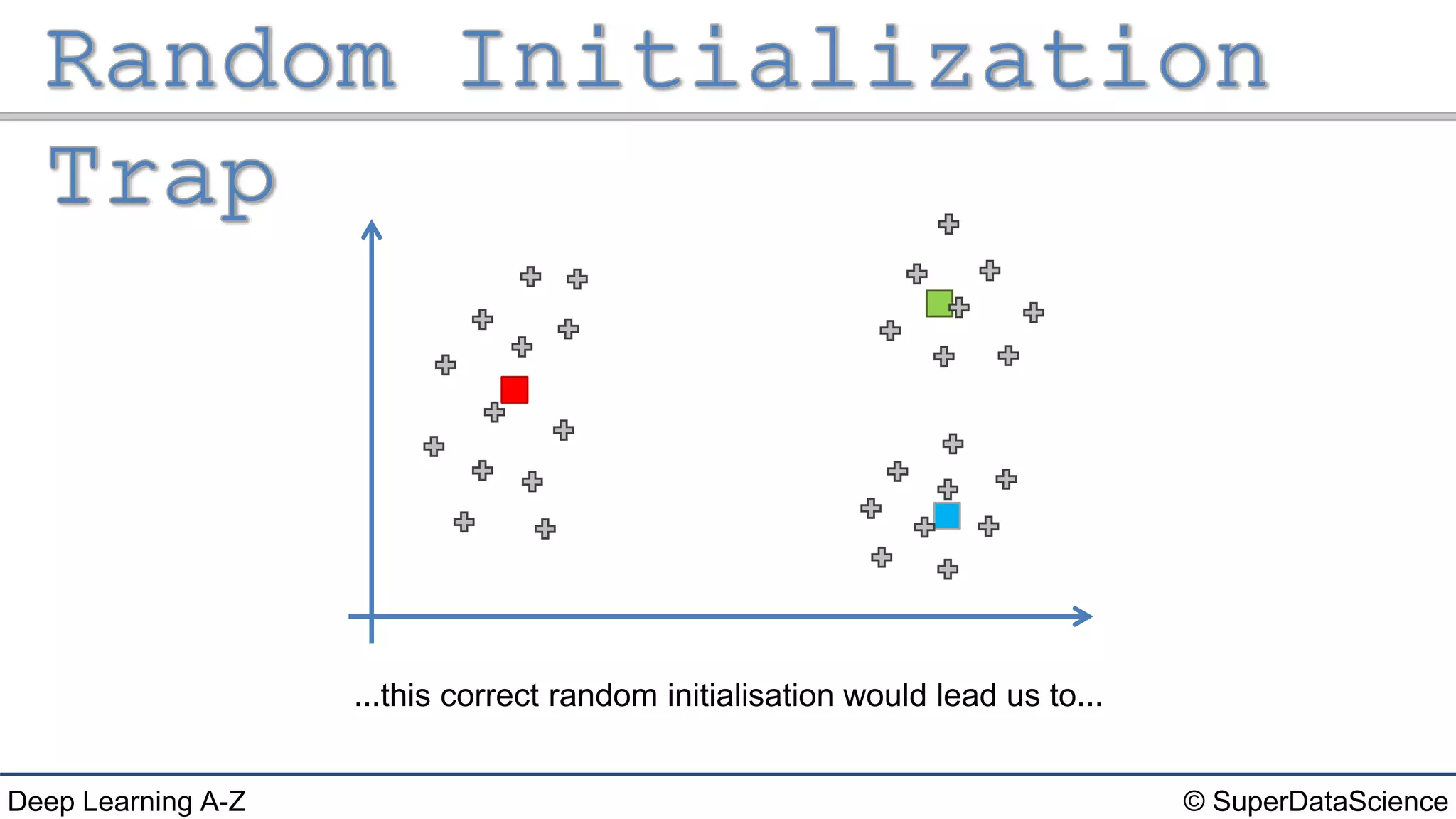 Random Initialization Trap

...this correct random initialisation would lead us to...

Deep Learning A-Z

© SuperDataScience